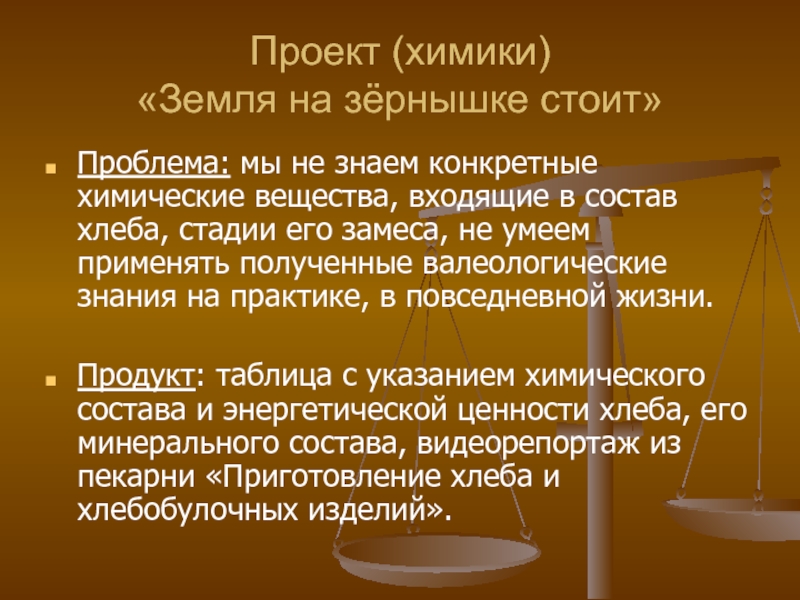 Проект (химики)
«Земля на зёрнышке стоит»

Проблема: мы не знаем конкретные химические вещества, входящие в состав хлеба, стадии его замеса, не умеем применять полученные валеологические знания на практике, в повседневной жизни.

Продукт: таблица с указанием химического состава и энергетической ценности хлеба, его минерального состава, видеорепортаж из пекарни «Приготовление хлеба и хлебобулочных изделий».